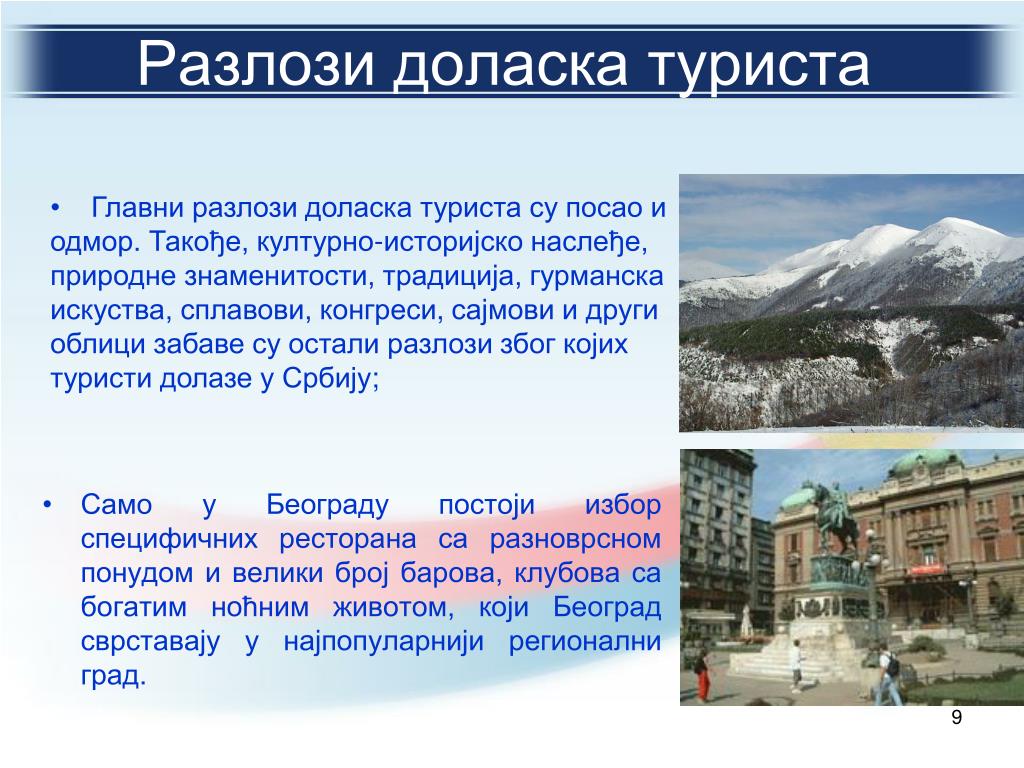 Разлози доласка туриста

• Главни разлози доласка туриста су посао и одмор. Такође, културно-историјско наслеђе, природне знаменитости, традиција, гурманска искуства, сплавови, конгреси, сајмови и други облици забаве су остали разлози због којих туристи долазе у Србију;

• Само у Београду постоји избор специфичних ресторана са разноврсном понудом и велики број барова, клубова са богатим ноћним животом, који Београд сврставају у најпопуларнији регионални град.

9